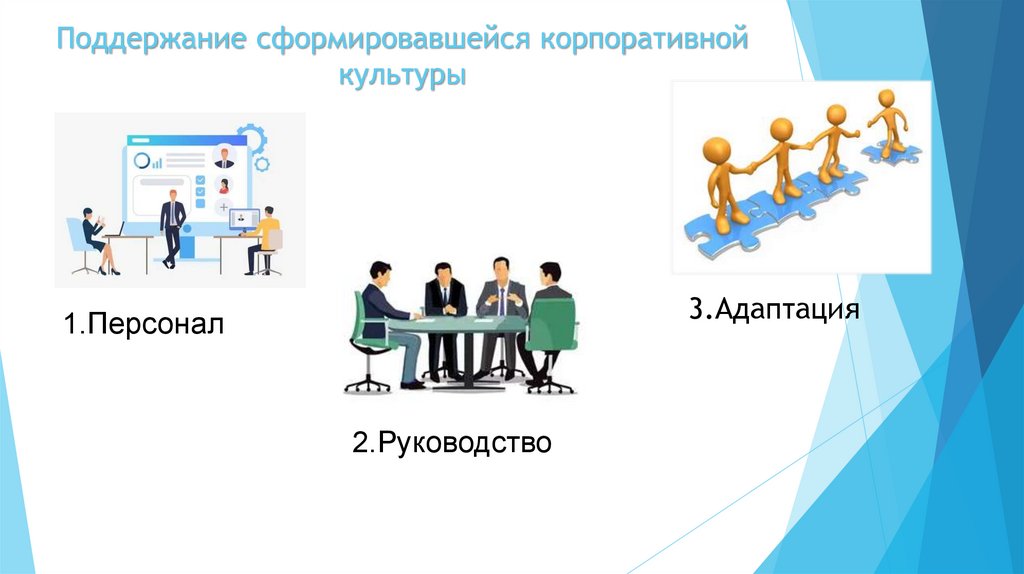 Поддержание сформировавшейся корпоративной культуры

1.Персонал

2.Руководство

3.Адаптация